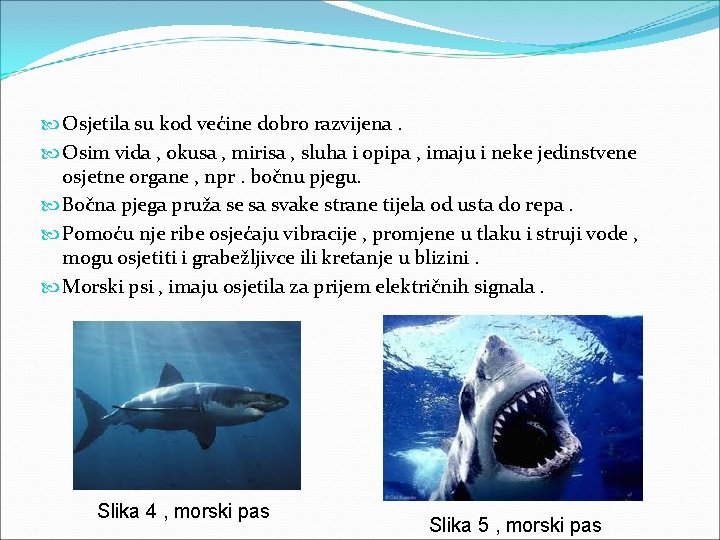 Osjetila su kod većine dobro razvijena .

Osim vida , okusa , mirisa , sluha i opipa , imaju i neke jedinstvene osjetne organe , npr . bočnu pjegu.

Bočna pjega pruža se sa svake strane tijela od usta do repa .

Pomoću nje ribe osjećaju vibracije , promjene u tlaku i struji vode , mogu osjetiti i grabežljivce ili kretanje u blizini .

Morski psi , imaju osjetila za prijem električnih signala .

Slika 4 , morski pas

Slika 5 , morski pas